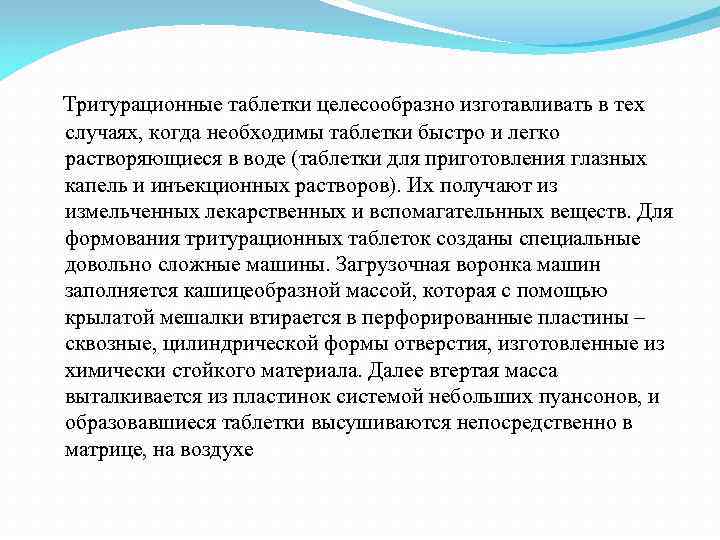 Тритурационные таблетки целесообразно изготавливать в тех случаях, когда необходимы таблетки быстро и легко растворяющиеся в воде (таблетки для приготовления глазных капель и инъекционных растворов). Их получают из измельченных лекарственных и вспомагательнных веществ. Для формования тритурационных таблеток созданы специальные довольно сложные машины. Загрузочная воронка машин заполняется кашицеобразной массой, которая с помощью крылатой мешалки втирается в перфорированные пластины – сквозные, цилиндрической формы отверстия, изготовленные из химически стойкого материала. Далее втертая масса выталкивается из пластинок системой небольших пуансонов, и образовавшиеся таблетки высушиваются непосредственно в матрице, на воздухе